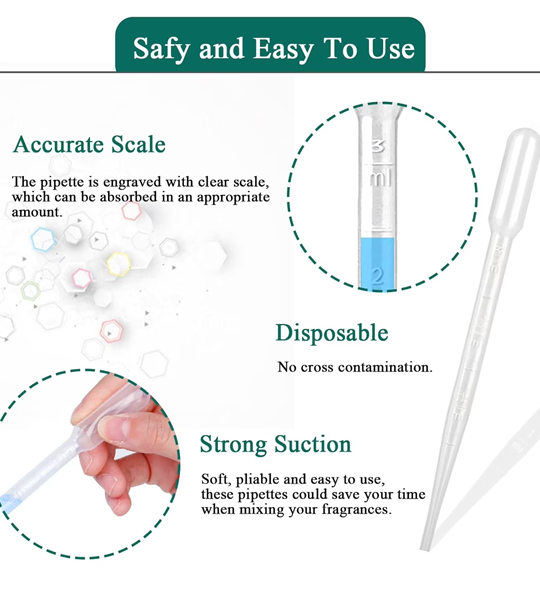 Safy and Easy To Use

Accurate Scale

The pipette is engraved with clear scale, which can be absorbed in an appropriate amount.

3
ml
2

Disposable

No cross contamination.

Strong Suction

Soft, pliable and easy to use, these pipettes could save your time when mixing your fragrances.